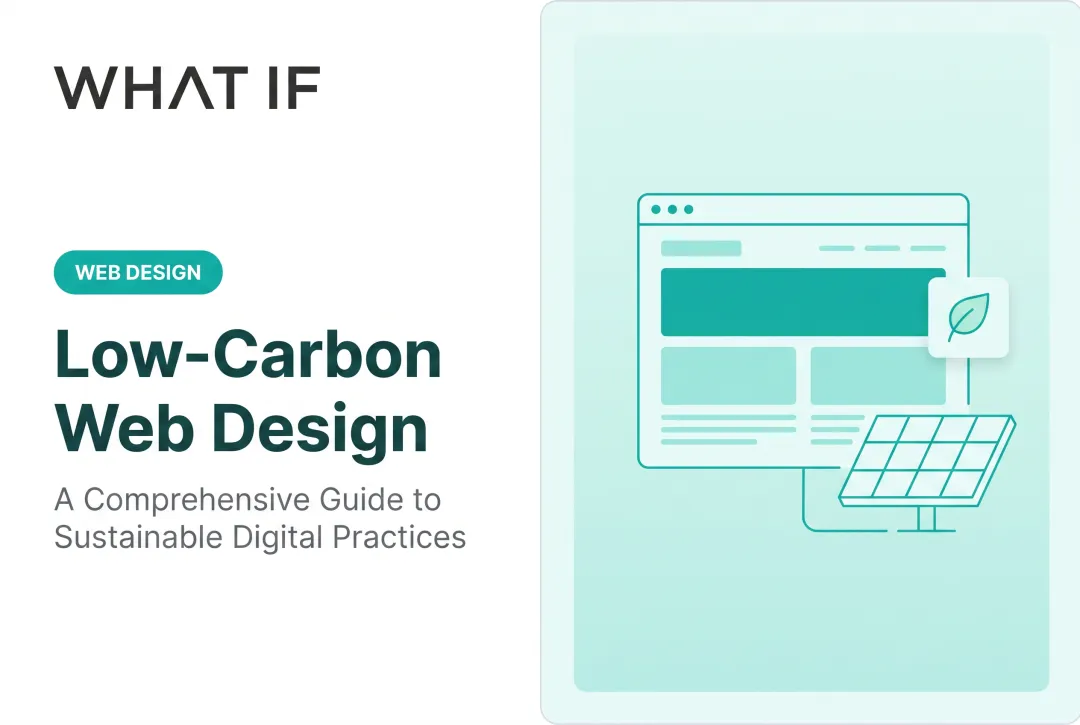 WHAT IF

WEB DESIGN

Low-Carbon Web Design

A Comprehensive Guide to Sustainable Digital Practices